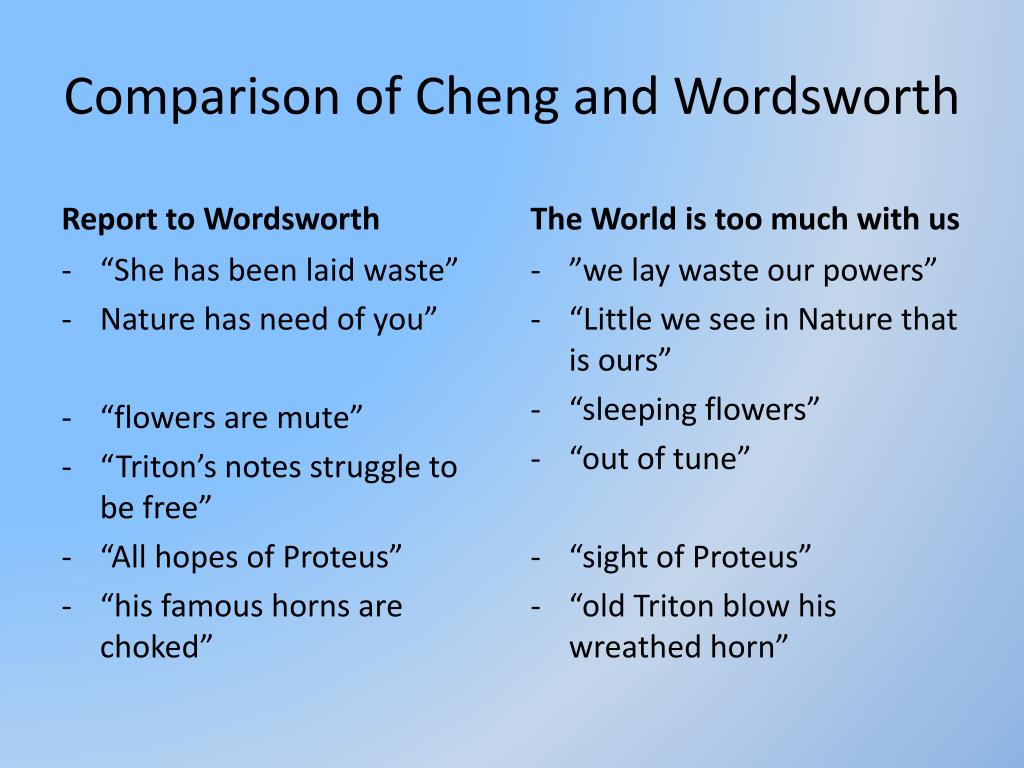 Comparison of Cheng and Wordsworth

Report to Wordsworth

- “She has been laid waste”
- Nature has need of you”

- “flowers are mute”
- “Triton’s notes struggle to be free”
- “All hopes of Proteus”
- “his famous horns are choked”

The World is too much with us

- ”we lay waste our powers”
- “Little we see in Nature that is ours”
- “sleeping flowers”
- “out of tune”

- “sight of Proteus”
- “old Triton blow his wreathed horn”